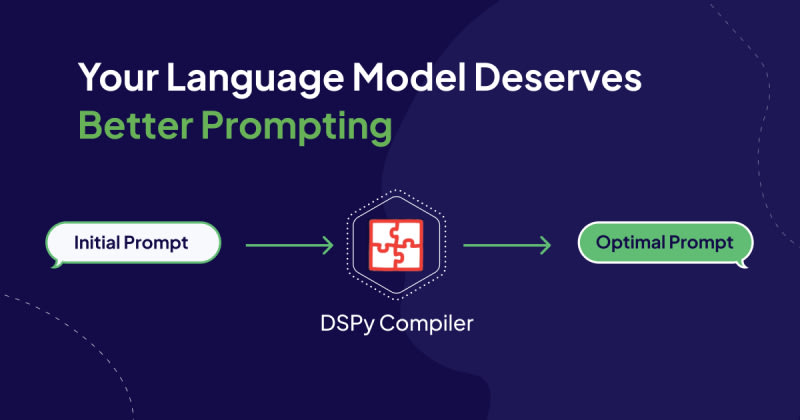 Your Language Model Deserves
Better Prompting

Initial Prompt

DSPy Compiler

Optimal Prompt